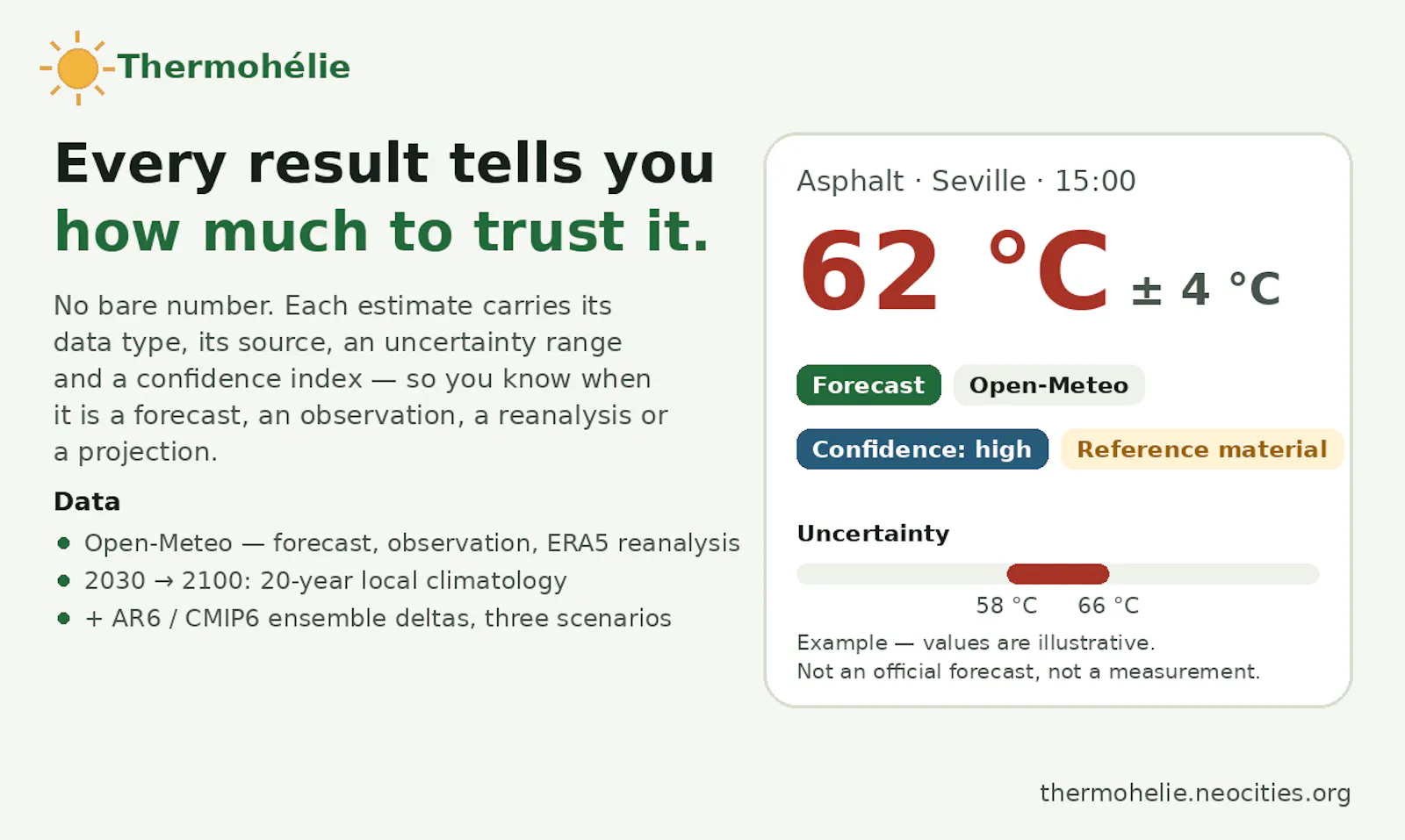 Thermohélie

Every result tells you how much to trust it.

No bare number. Each estimate carries its data type, its source, an uncertainty range and a confidence index — so you know when it is a forecast, an observation, a reanalysis or a projection.

Data

- Open-Meteo — forecast, observation, ERA5 reanalysis
- 2030 → 2100: 20-year local climatology
- + AR6 / CMIP6 ensemble deltas, three scenarios

Asphalt · Seville · 15:00

62 °C ± 4 °C

Forecast Open-Meteo

Confidence: high Reference material

Uncertainty

58 °C 66 °C

Example — values are illustrative.
Not an official forecast, not a measurement.

thermohelie.neocities.org